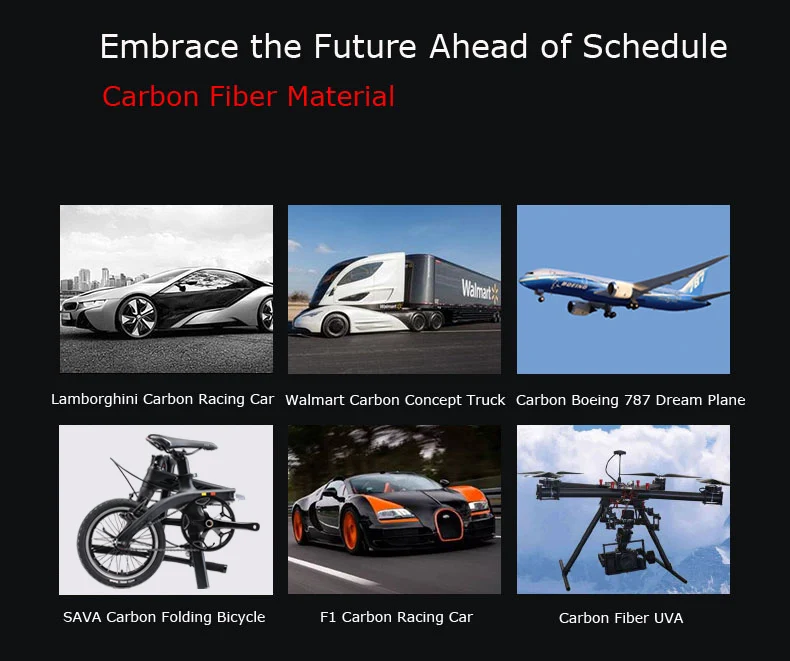 Embrace the Future Ahead of Schedule

Carbon Fiber Material

Walmart

BOEING

787

Lamborghini Carbon Racing Car

Walmart Carbon Concept Truck

Carbon Boeing 787 Dream Plane

SAVA Carbon Folding Bicycle

F1 Carbon Racing Car

Carbon Fiber UVA